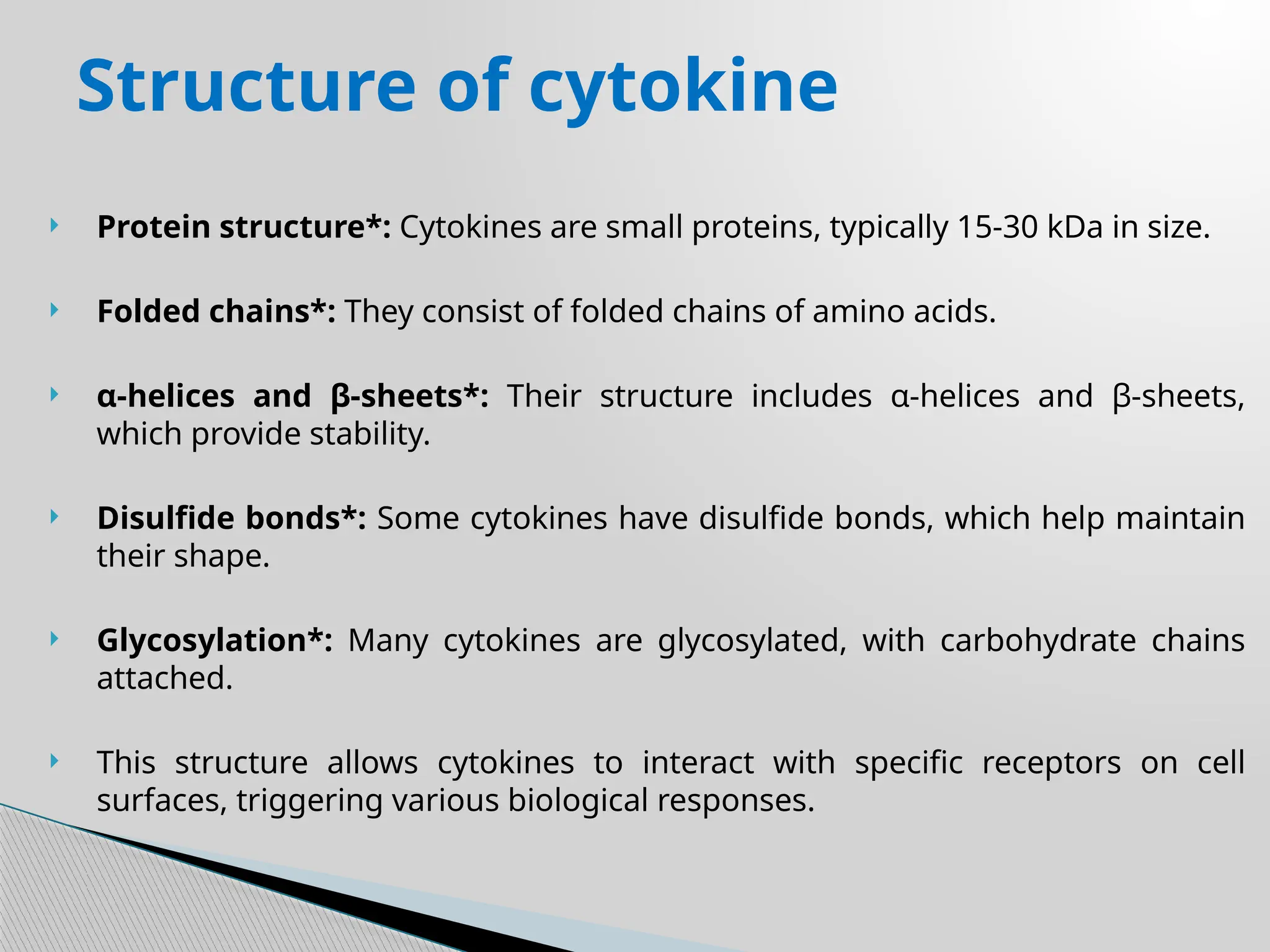 Structure of cytokine

Protein structure*: Cytokines are small proteins, typically 15-30 kDa in size.

Folded chains*: They consist of folded chains of amino acids.

α-helices and β-sheets*: Their structure includes α-helices and β-sheets, which provide stability.

Disulfide bonds*: Some cytokines have disulfide bonds, which help maintain their shape.

Glycosylation*: Many cytokines are glycosylated, with carbohydrate chains attached.

This structure allows cytokines to interact with specific receptors on cell surfaces, triggering various biological responses.